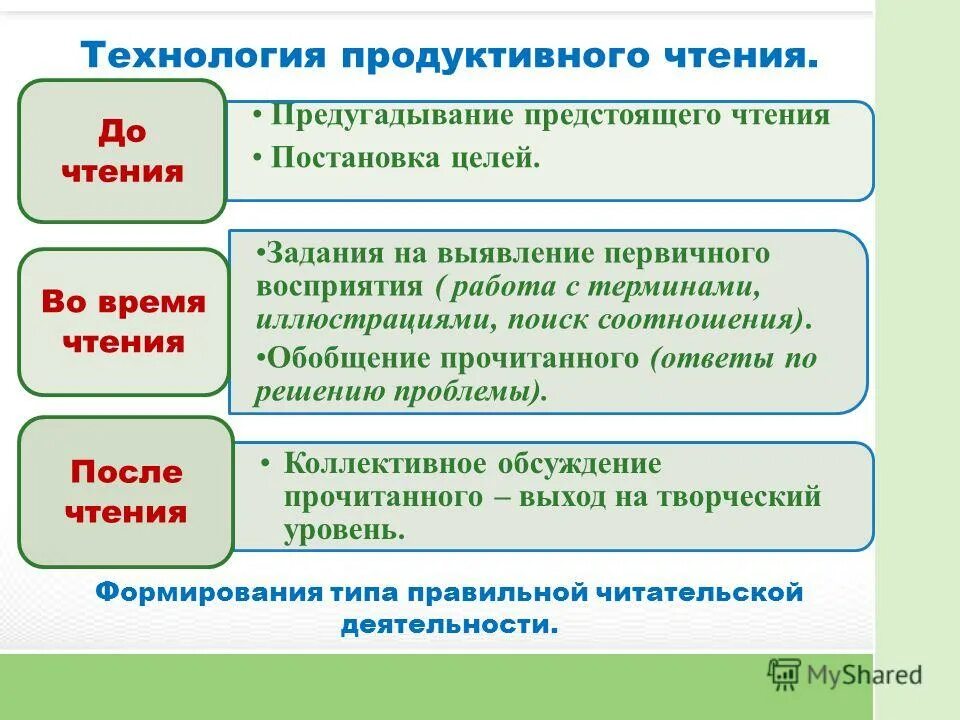 Технология продуктивного чтения.

До чтения

• Предугадывание предстоящего чтения
• Постановка целей.

Во время чтения

•Задания на выявление первичного восприятия ( работа с терминами, иллюстрациями, поиск соотношения).
•Обобщение прочитанного (ответы по решению проблемы).

После чтения

• Коллективное обсуждение прочитанного – выход на творческий уровень.

Формирования типа правильной читательской деятельности.

MyShared